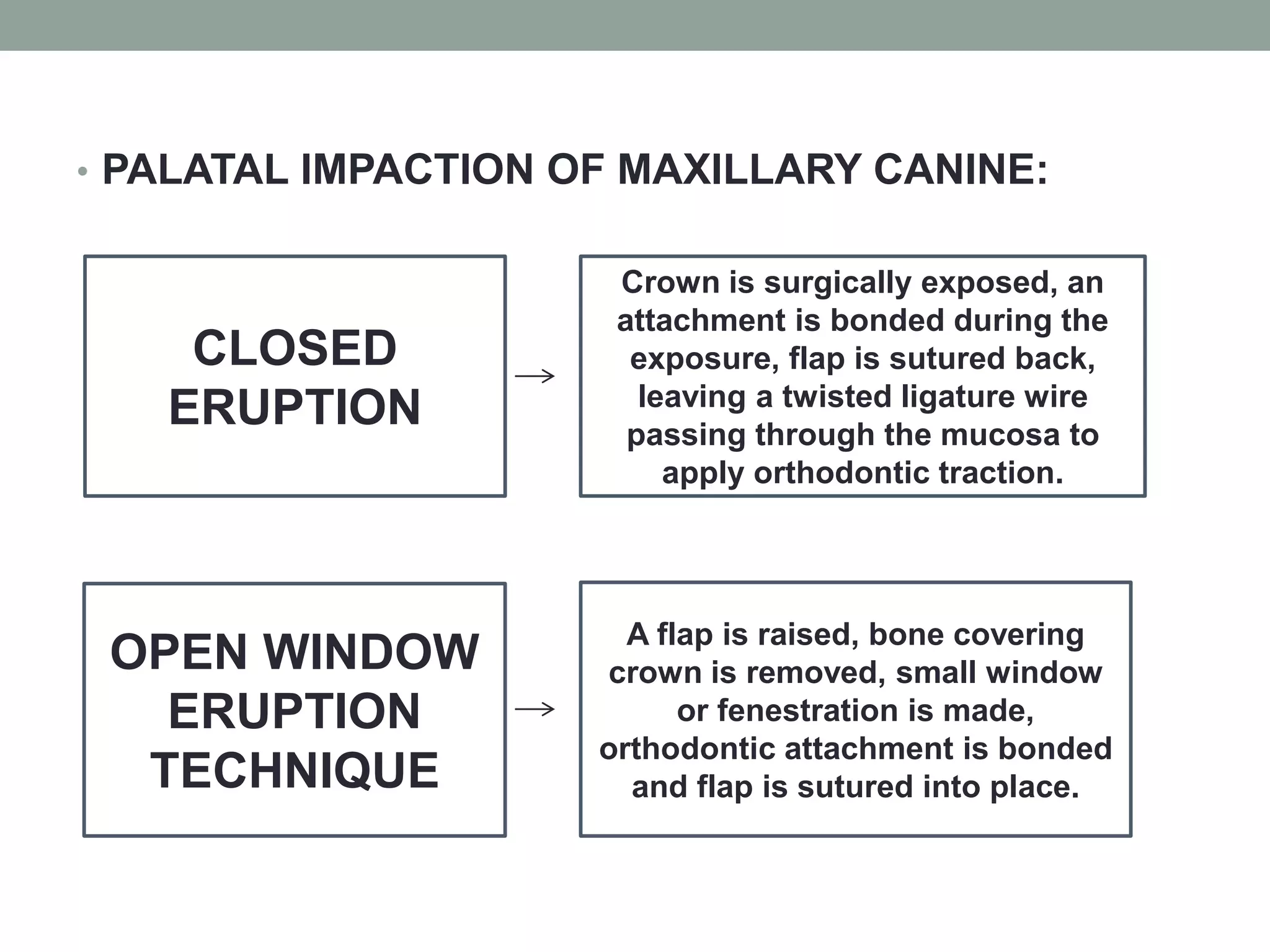 • PALATAL IMPACTION OF MAXILLARY CANINE:

CLOSED ERUPTION

→

Crown is surgically exposed, an attachment is bonded during the exposure, flap is sutured back, leaving a twisted ligature wire passing through the mucosa to apply orthodontic traction.

OPEN WINDOW ERUPTION TECHNIQUE

→

A flap is raised, bone covering crown is removed, small window or fenestration is made, orthodontic attachment is bonded and flap is sutured into place.